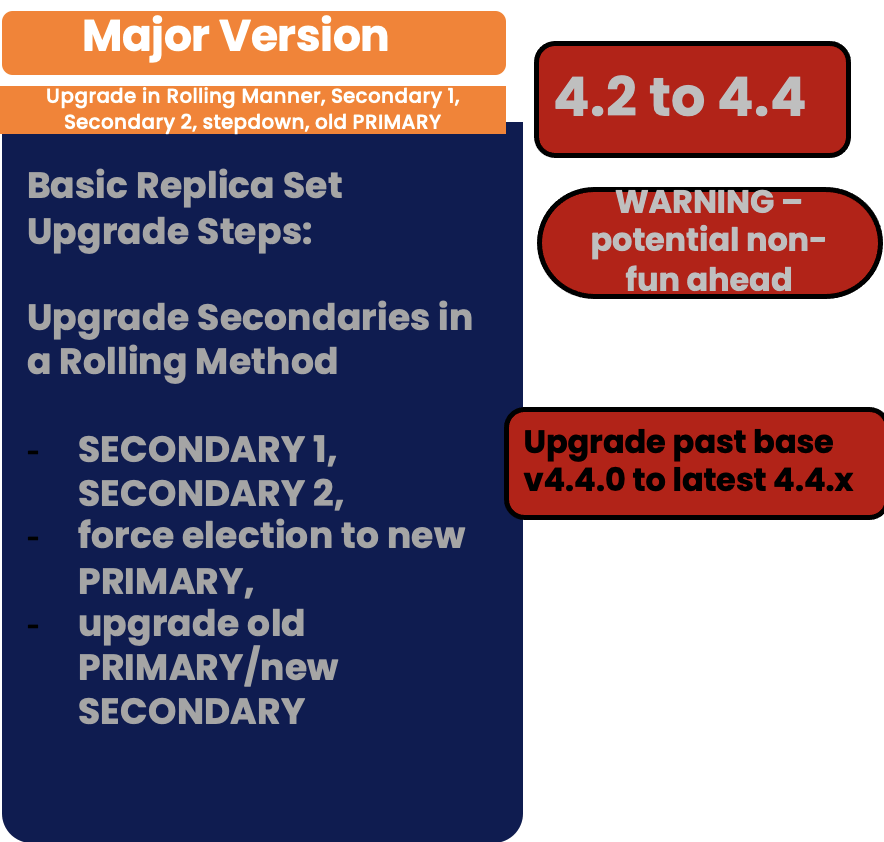 Major Version

Upgrade in Rolling Manner, Secondary 1, Secondary 2, stepdown, old PRIMARY

Basic Replica Set Upgrade Steps:

Upgrade Secondaries in a Rolling Method

- SECONDARY 1, SECONDARY 2,
- force election to new PRIMARY,
- upgrade old PRIMARY/new SECONDARY

4.2 to 4.4

WARNING – potential non-fun ahead

Upgrade past base v4.4.0 to latest 4.4.x